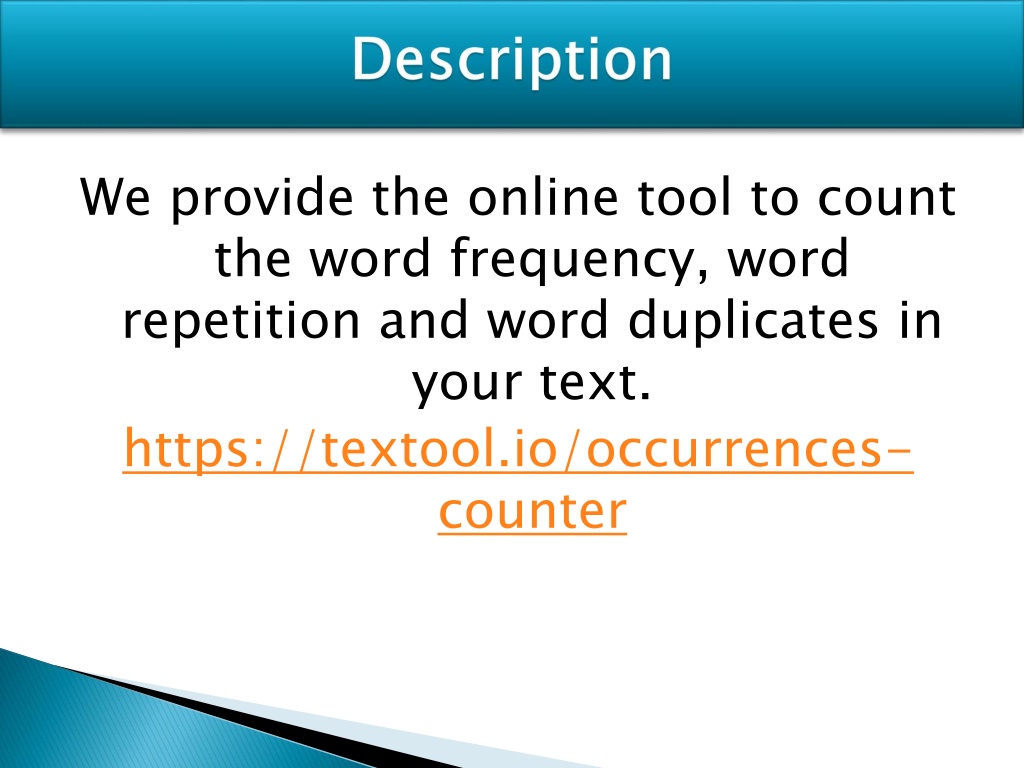 Description

We provide the online tool to count the word frequency, word repetition and word duplicates in your text.

https://textool.io/occurrences-counter